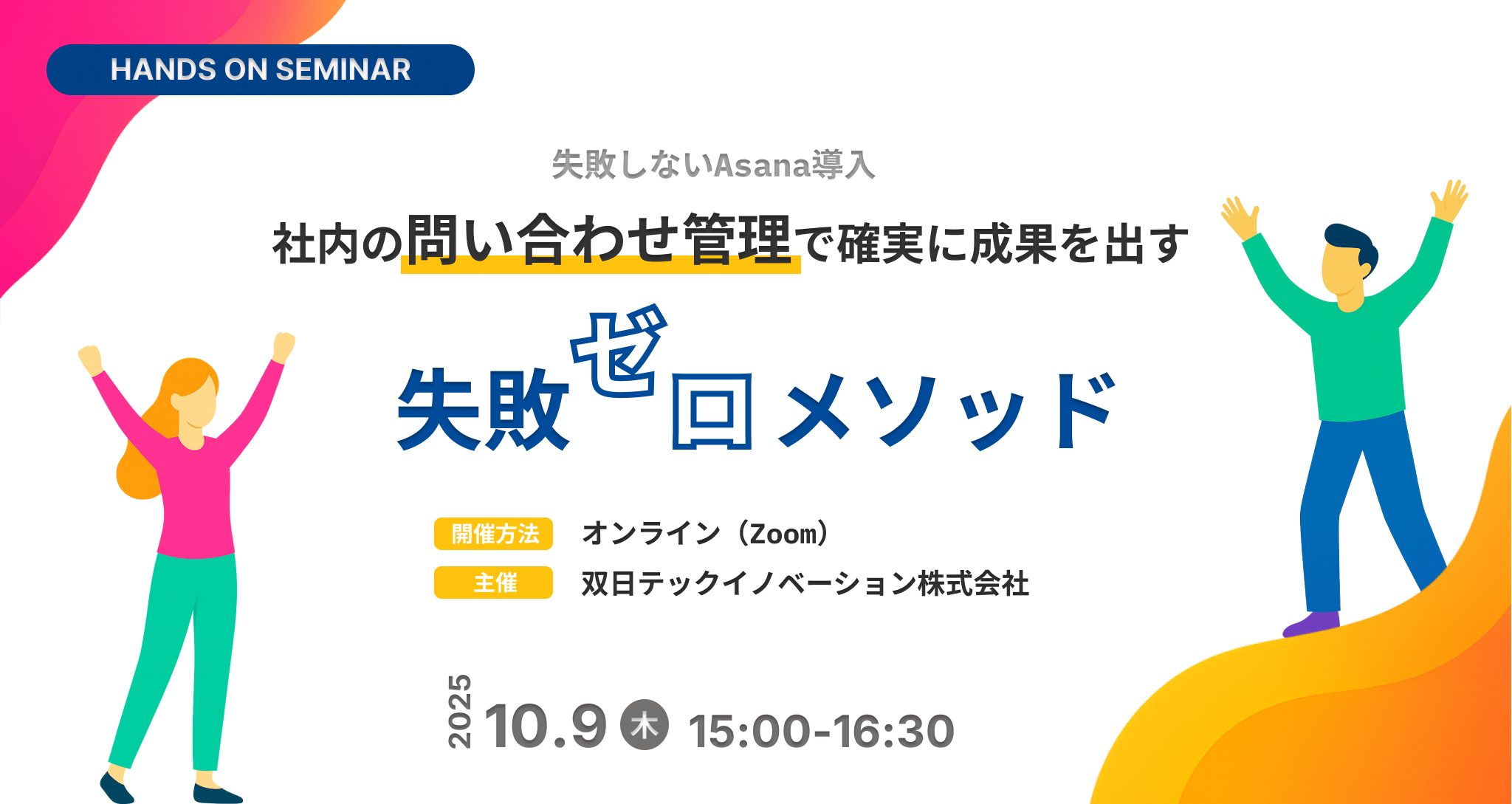 HANDS ON SEMINAR

失敗しないAsana導入

社内の問い合わせ管理で確実に成果を出す

失敗ゼロメソッド

開催方法 オンライン（Zoom）

主催 双日テックイノベーション株式会社

2025 10.9 木 15:00-16:30